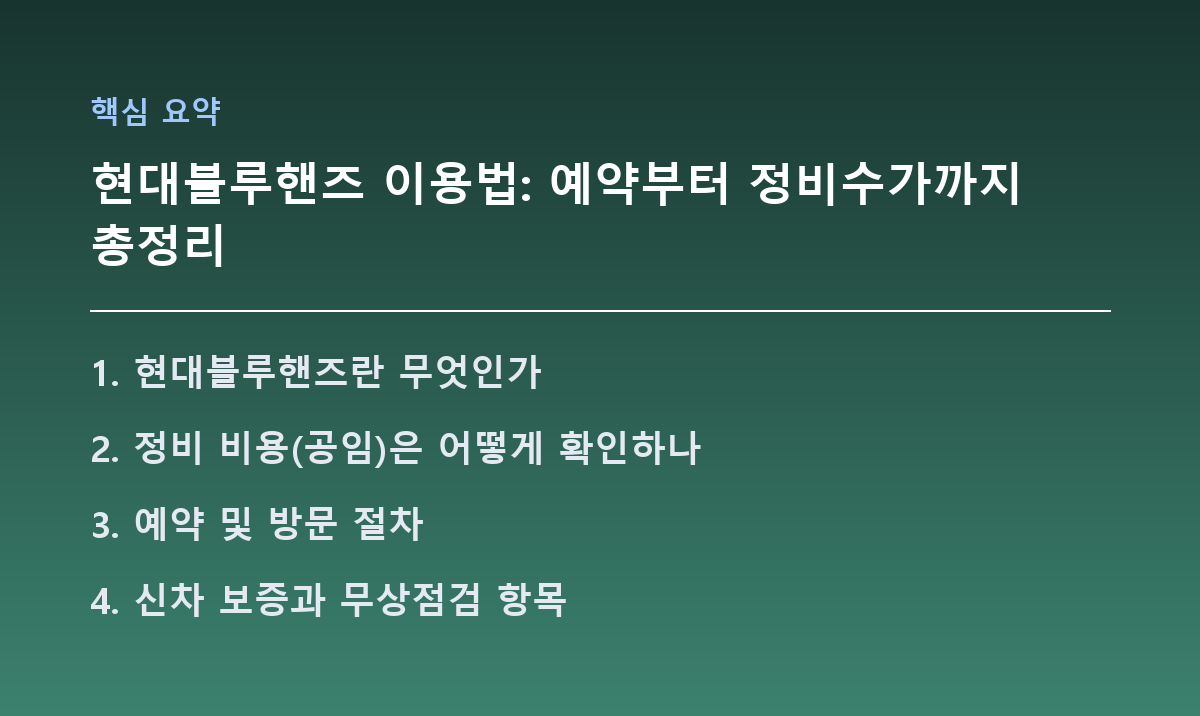 핵심 요약

현대블루핸즈 이용법: 예약부터 정비수가까지 총정리

1. 현대블루핸즈란 무엇인가

2. 정비 비용(공임)은 어떻게 확인하나

3. 예약 및 방문 절차

4. 신차 보증과 무상점검 항목